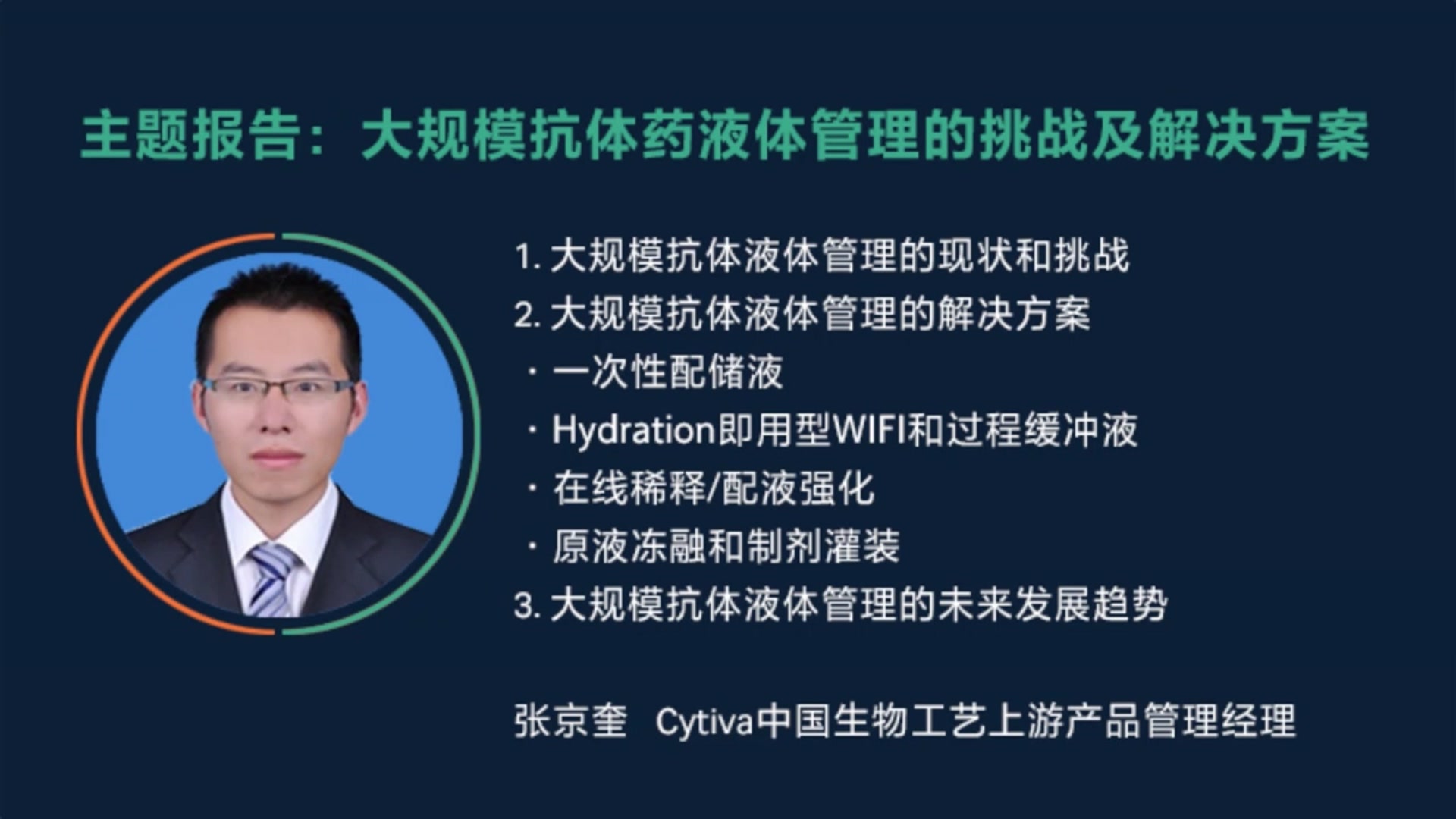 主题报告：大规模抗体药液体管理的挑战及解决方案

1. 大规模抗体液体管理的现状和挑战
2. 大规模抗体液体管理的解决方案
· 一次性配储液
· Hydration即用型WIFI和过程缓冲液
· 在线稀释/配液强化
· 原液冻融和制剂灌装
3. 大规模抗体液体管理的未来发展趋势

张京奎 Cytiva中国生物工艺上游产品管理经理